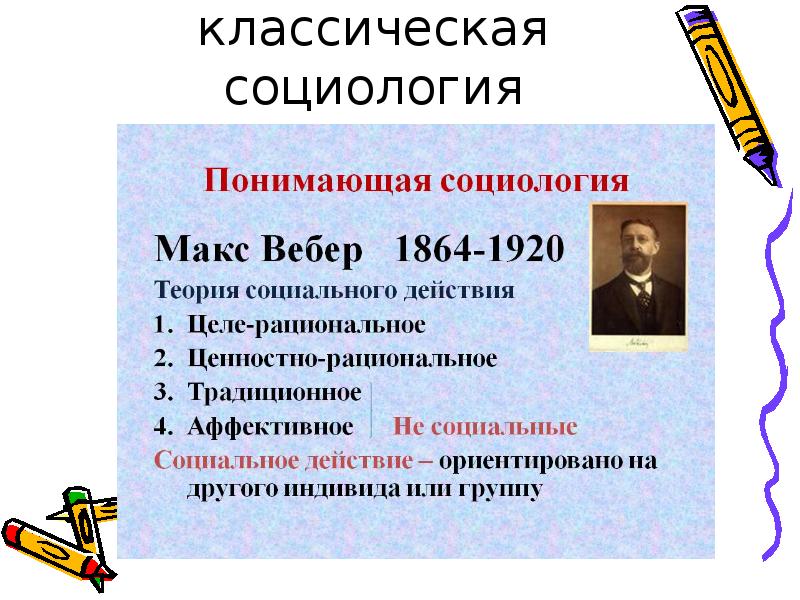 классическая социология

Понимающая социология

Макс Вебер 1864-1920

Теория социального действия

1. Целе-рациональное
2. Ценностно-рациональное
3. Традиционное
4. Аффективное

Не социальные

Социальное действие – ориентировано на другого индивида или группу